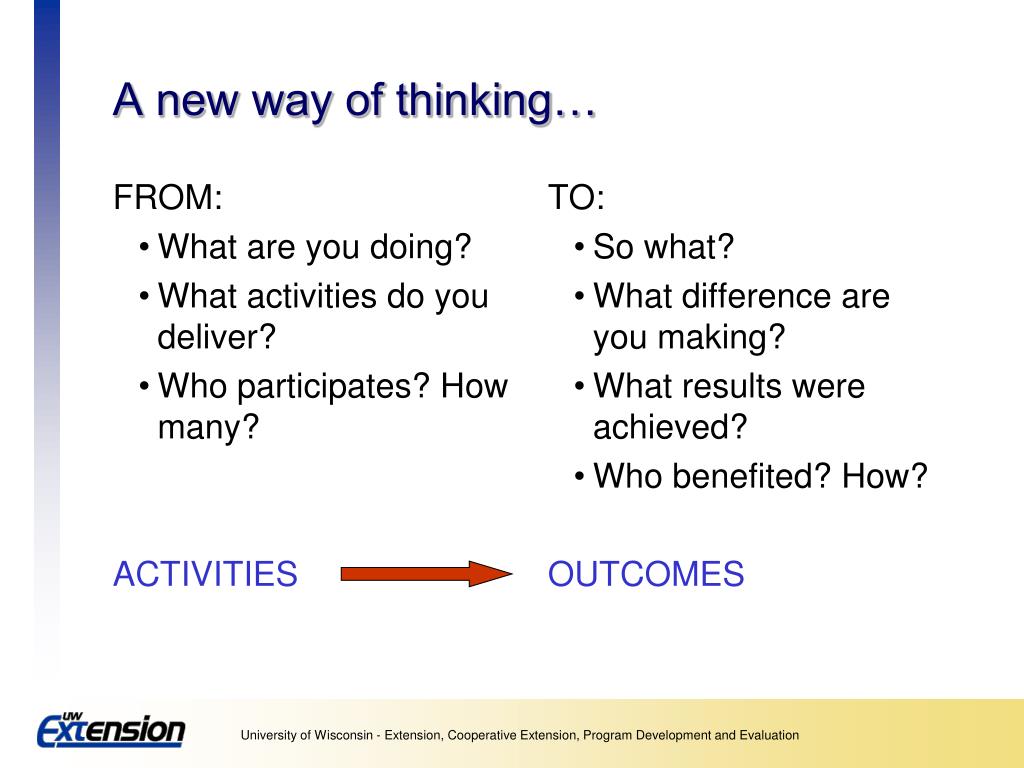 A new way of thinking…

FROM:

• What are you doing?
• What activities do you deliver?
• Who participates? How many?

ACTIVITIES

TO:

• So what?
• What difference are you making?
• What results were achieved?
• Who benefited? How?

OUTCOMES

UW Extension

University of Wisconsin - Extension, Cooperative Extension, Program Development and Evaluation